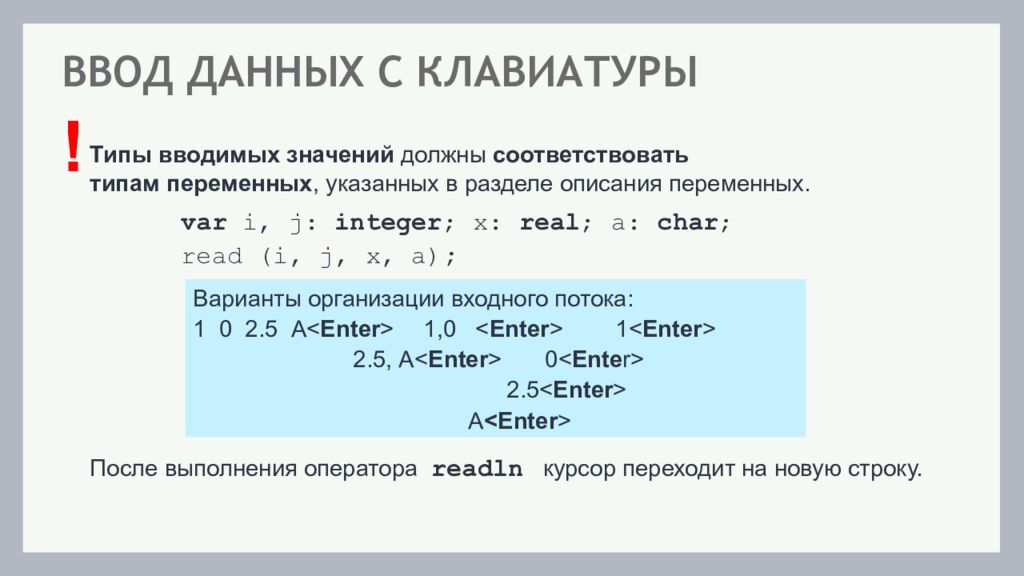 ВВОД ДАННЫХ С КЛАВИАТУРЫ

! Типы вводимых значений должны соответствовать типам переменных, указанных в разделе описания переменных.

var i, j: integer; x: real; a: char;
read (i, j, x, a);

Варианты организации входного потока:
1 0 2.5 A<Enter> 1,0 <Enter> 1<Enter>
2.5, A<Enter> 0<Enter>
2.5<Enter>
A<Enter>

После выполнения оператора readln курсор переходит на новую строку.